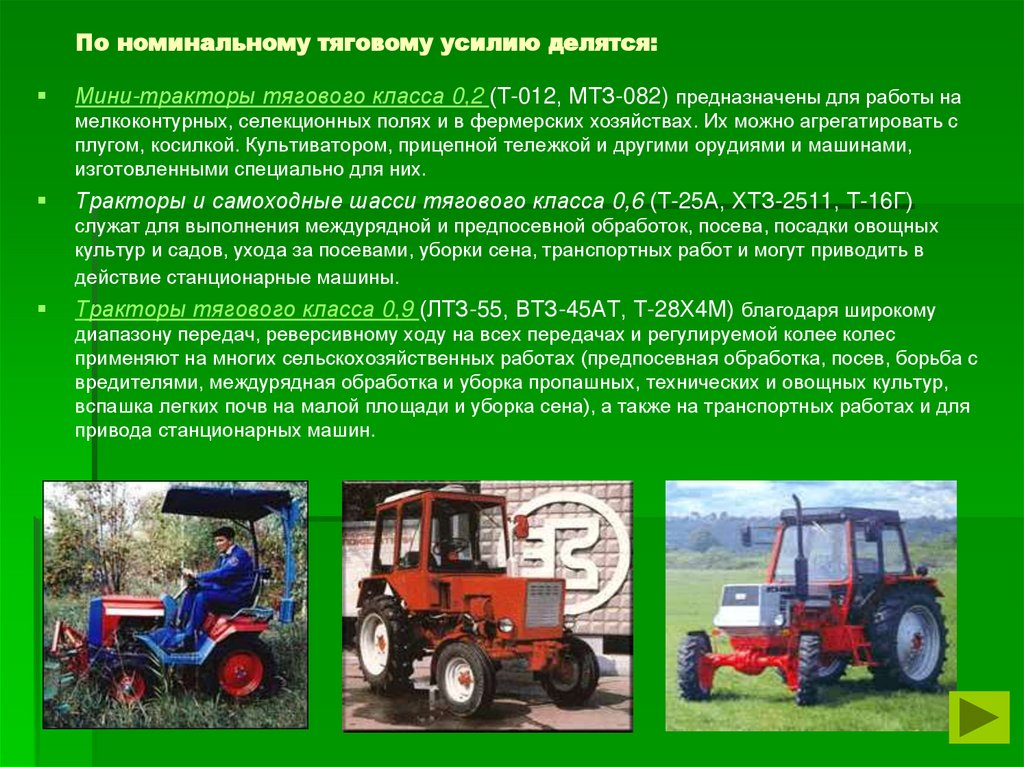 По номинальному тяговому усилию делятся:

Мини-тракторы тягового класса 0,2 (Т-012, МТЗ-082) предназначены для работы на мелкоконтурных, селекционных полях и в фермерских хозяйствах. Их можно агрегатировать с плугом, косилкой. Культиватором, прицепной тележкой и другими орудиями и машинами, изготовленными специально для них.

Тракторы и самоходные шасси тягового класса 0,6 (Т-25А, ХТЗ-2511, Т-16Г) служат для выполнения междурядной и предпосевной обработок, посева, посадки овощных культур и садов, ухода за посевами, уборки сена, транспортных работ и могут приводить в действие станционарные машины.

Тракторы тягового класса 0,9 (ЛТЗ-55, ВТЗ-45АТ, Т-28Х4М) благодаря широкому диапазону передач, реверсивному ходу на всех передачах и регулируемой колее колес применяют на многих сельскохозяйственных работах (предпосевная обработка, посев, борьба с вредителями, междурядная обработка и уборка пропашных, технических и овощных культур, вспашка легких почв на малой площади и уборка сена), а также на транспортных работах и для привода станционарных машин.